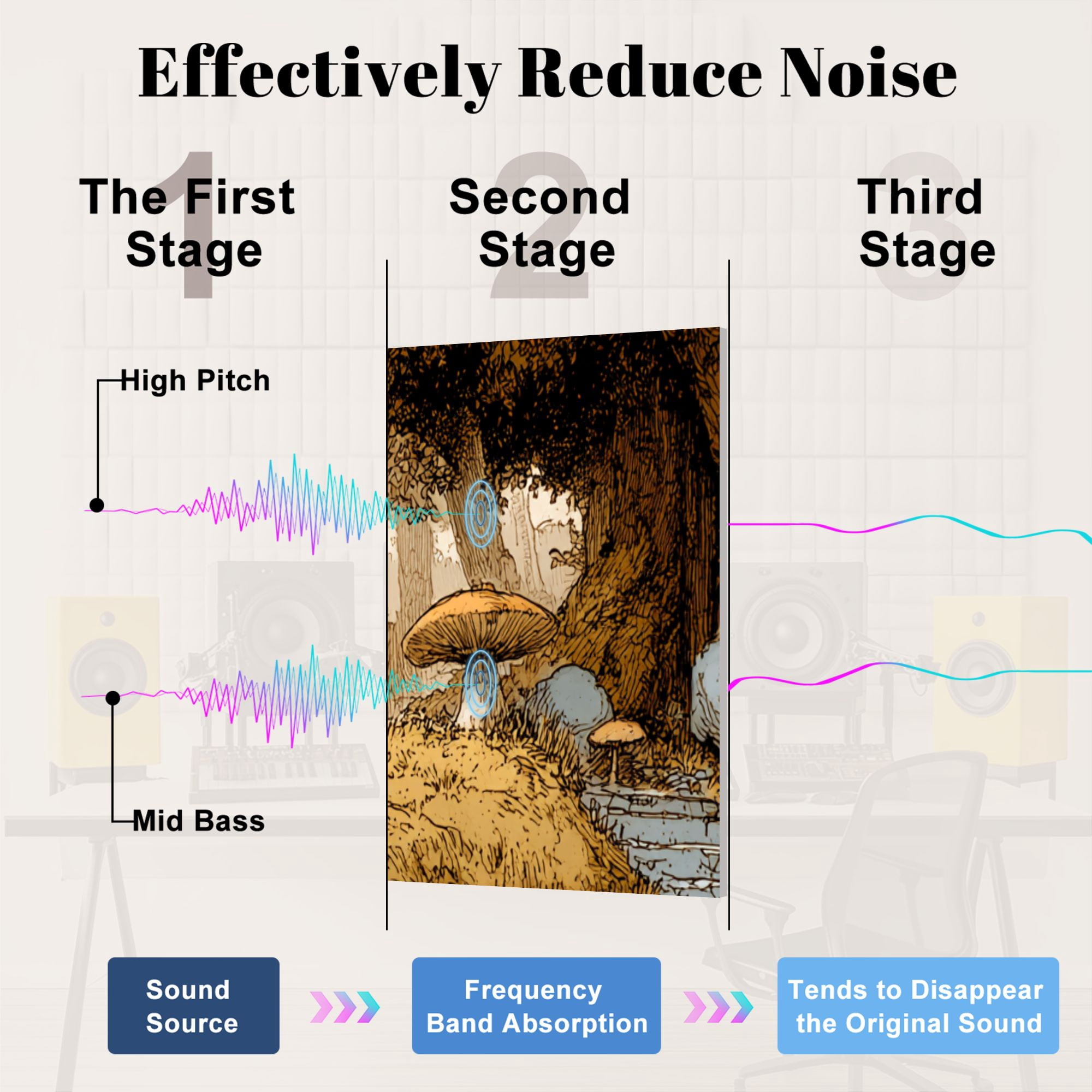 Effectively Reduce Noise

1
The First Stage

2
Second Stage

3
Third Stage

High Pitch

Mid Bass

Sound Source

Frequency Band Absorption

Tends to Disappear the Original Sound